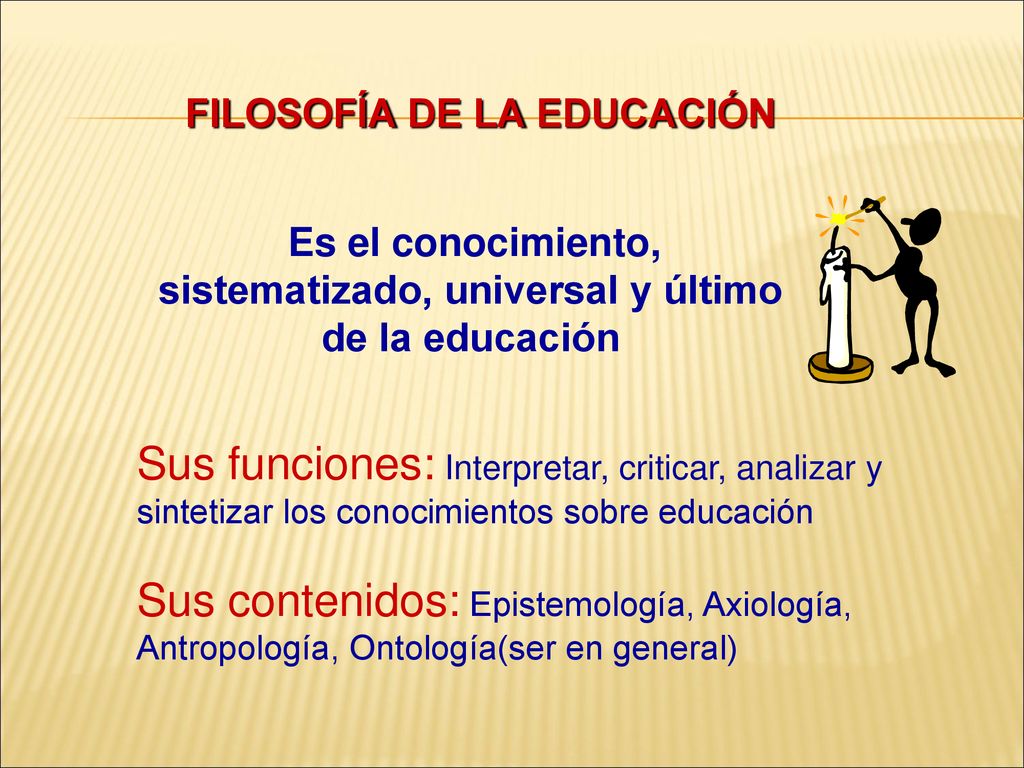 FILOSOFÍA DE LA EDUCACIÓN

Es el conocimiento, sistematizado, universal y último de la educación

Sus funciones: Interpretar, criticar, analizar y sintetizar los conocimientos sobre educación

Sus contenidos: Epistemología, Axiología, Antropología, Ontología(ser en general)